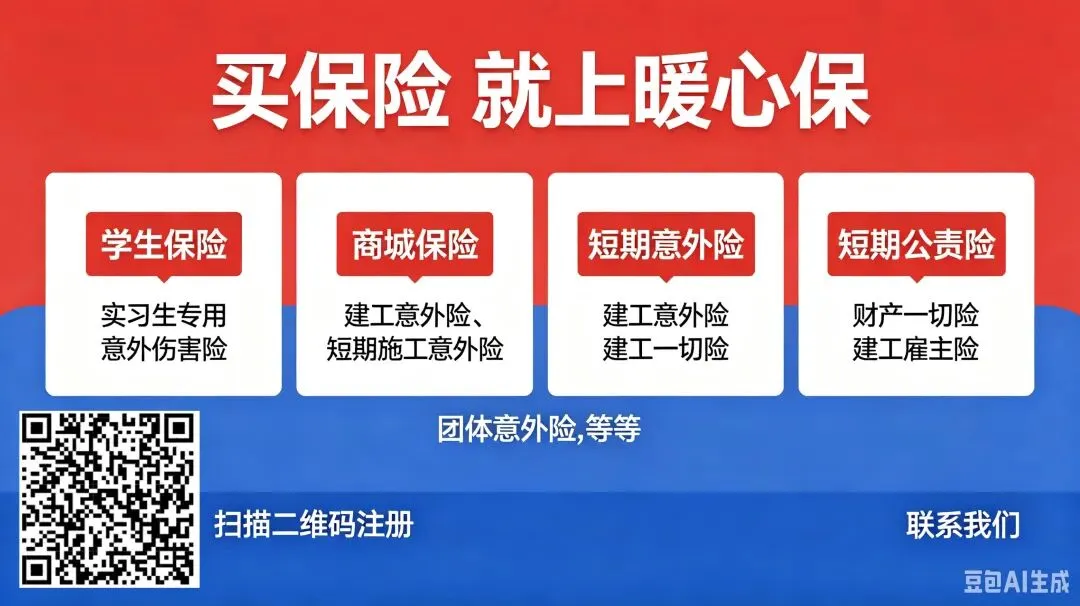 买保险 就上暖心保

学生保险
实习生专用
意外伤害险

商城保险
建工意外险、
短期施工意外险

短期意外险
建工意外险
建工一切险

短期公责险
财产一切险
建工雇主险

团体意外险,等等

扫描二维码注册

联系我们

豆包AI生成